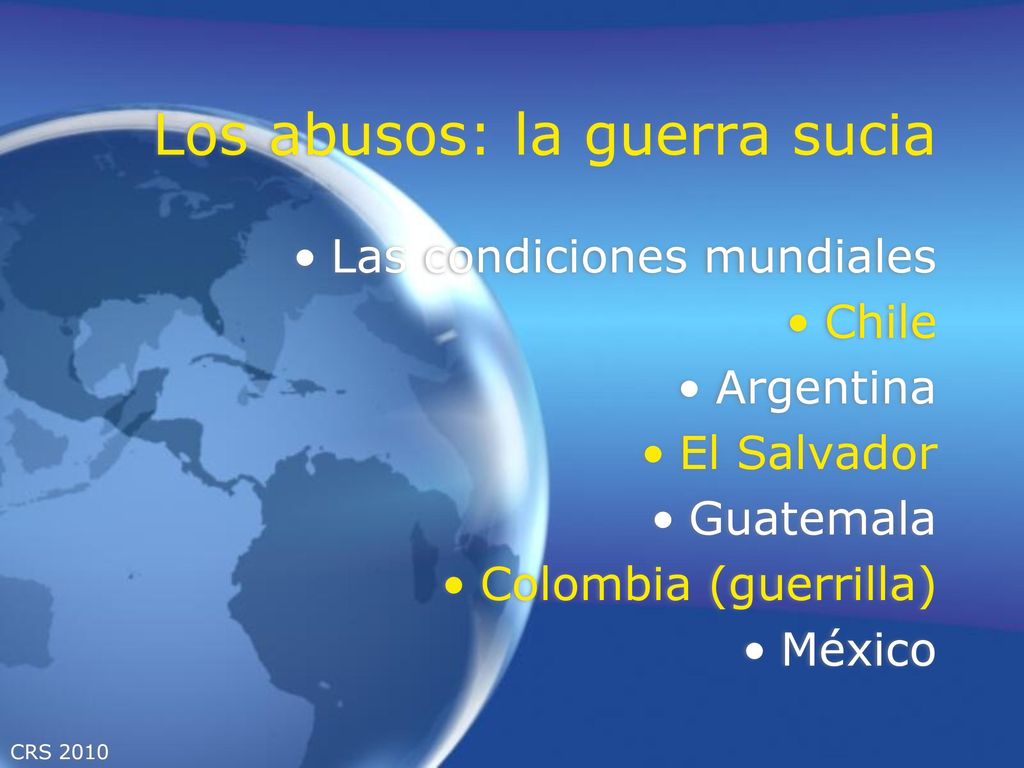 Los abusos: la guerra sucia

• Las condiciones mundiales
• Chile
• Argentina
• El Salvador
• Guatemala
• Colombia (guerrilla)
• México

CRS 2010